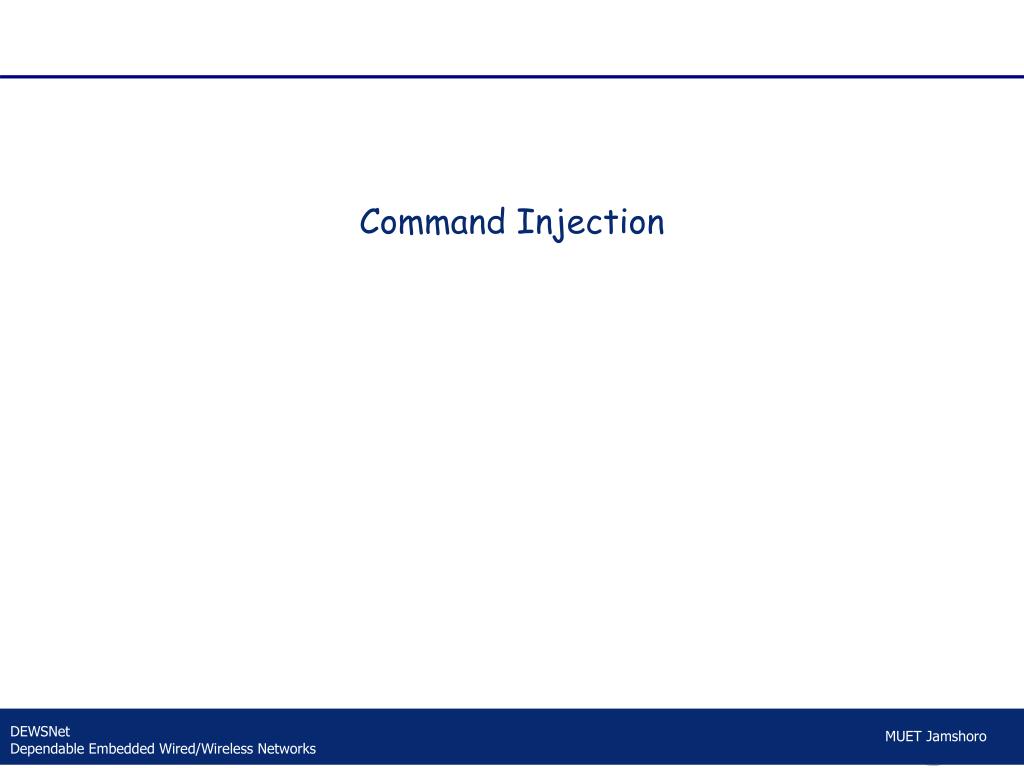 Command Injection

DEWSNet
Dependable Embedded Wired/Wireless Networks

MUET Jamshoro